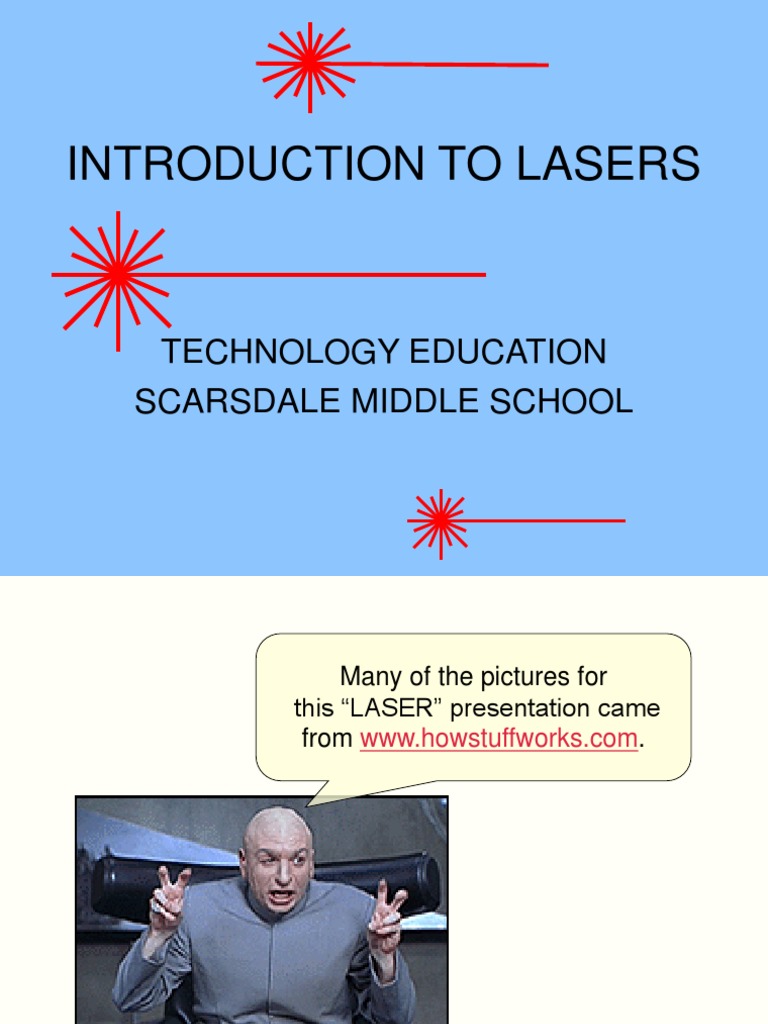 INTRODUCTION TO LASERS

TECHNOLOGY EDUCATION
SCARSDALE MIDDLE SCHOOL

Many of the pictures for this “LASER” presentation came from www.howstuffworks.com.